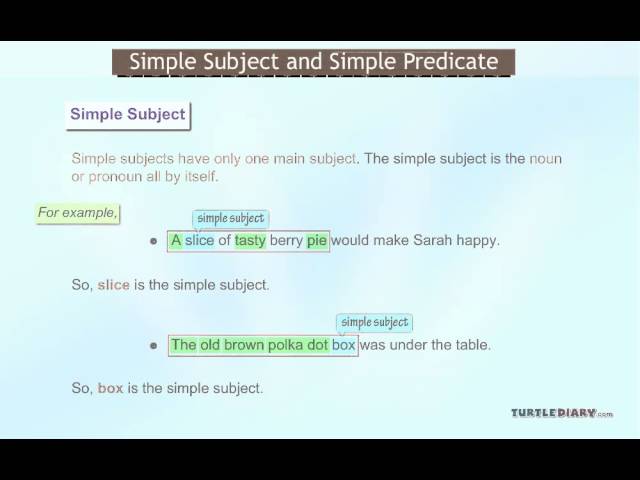 Simple Subject and Simple Predicate

Simple Subject

Simple subjects have only one main subject. The simple subject is the noun or pronoun all by itself.

For example,

simple subject

• A slice of tasty berry pie would make Sarah happy.

So, slice is the simple subject.

simple subject

• The old brown polka dot box was under the table.

So, box is the simple subject.

TURTLEDIARY.com